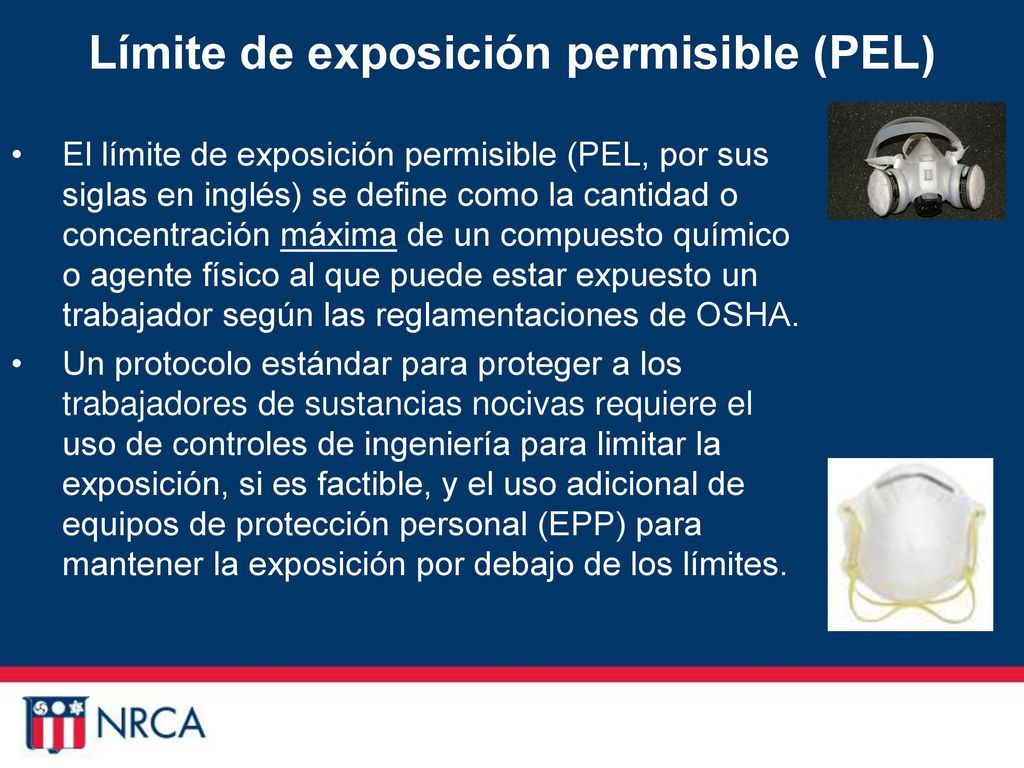 Límite de exposición permisible (PEL)

• El límite de exposición permisible (PEL, por sus siglas en inglés) se define como la cantidad o concentración máxima de un compuesto químico o agente físico al que puede estar expuesto un trabajador según las reglamentaciones de OSHA.
• Un protocolo estándar para proteger a los trabajadores de sustancias nocivas requiere el uso de controles de ingeniería para limitar la exposición, si es factible, y el uso adicional de equipos de protección personal (EPP) para mantener la exposición por debajo de los límites.

NRCA